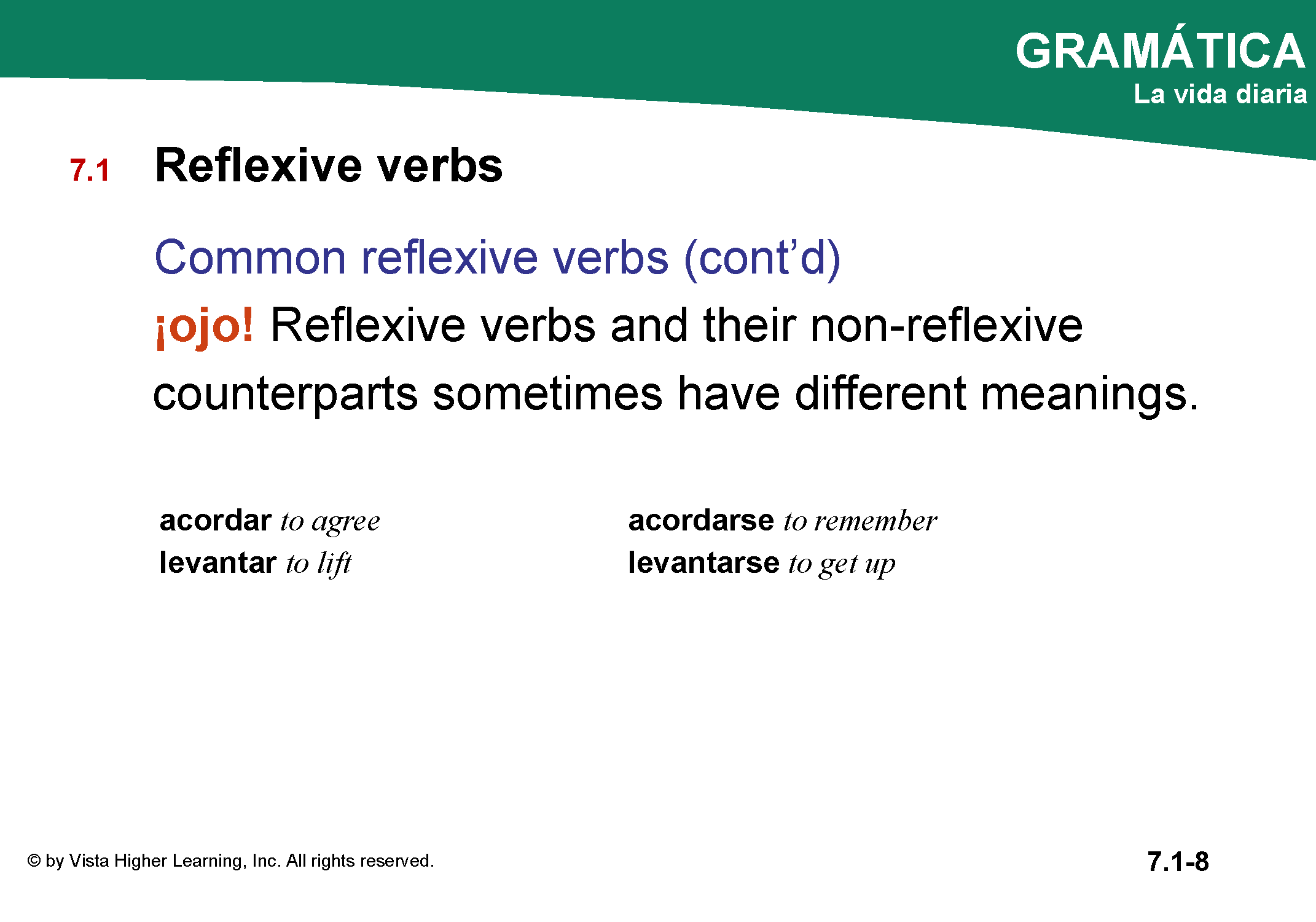 GRAMÁTICA
La vida diaria

7.1 Reflexive verbs

Common reflexive verbs (cont'd)

¡ojo! Reflexive verbs and their non-reflexive counterparts sometimes have different meanings.

acordar to agree
levantar to lift

acordarse to remember
levantarse to get up

© by Vista Higher Learning, Inc. All rights reserved.

7.1-8